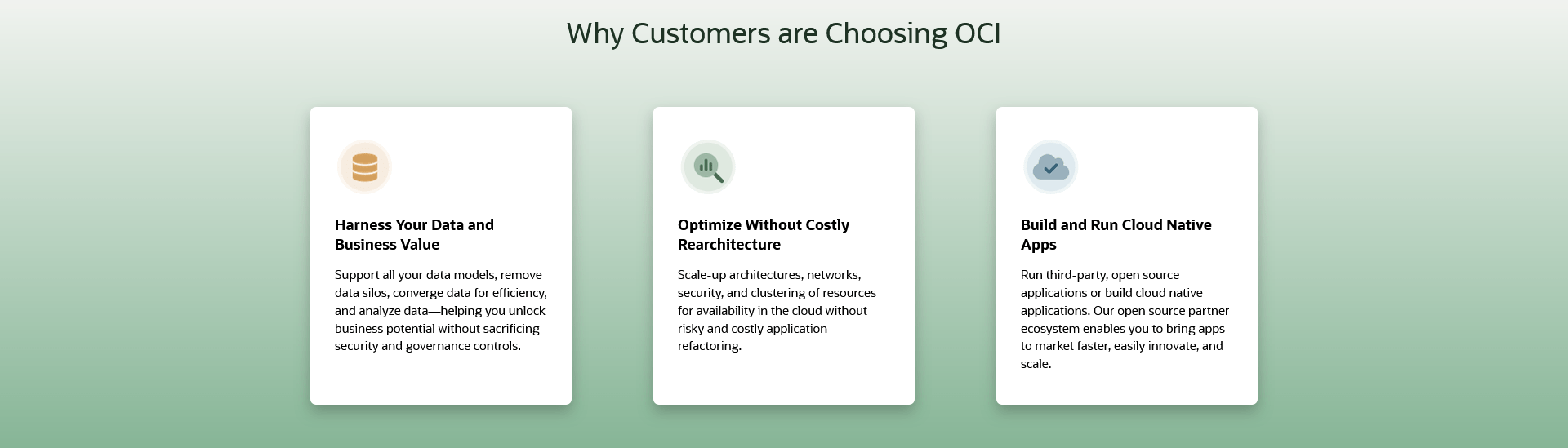 Why Customers are Choosing OCI

Harness Your Data and Business Value

Support all your data models, remove data silos, converge data for efficiency, and analyze data—helping you unlock business potential without sacrificing security and governance controls.

Optimize Without Costly Rearchitecture

Scale-up architectures, networks, security, and clustering of resources for availability in the cloud without risky and costly application refactoring.

Build and Run Cloud Native Apps

Run third-party, open source applications or build cloud native applications. Our open source partner ecosystem enables you to bring apps to market faster, easily innovate, and scale.